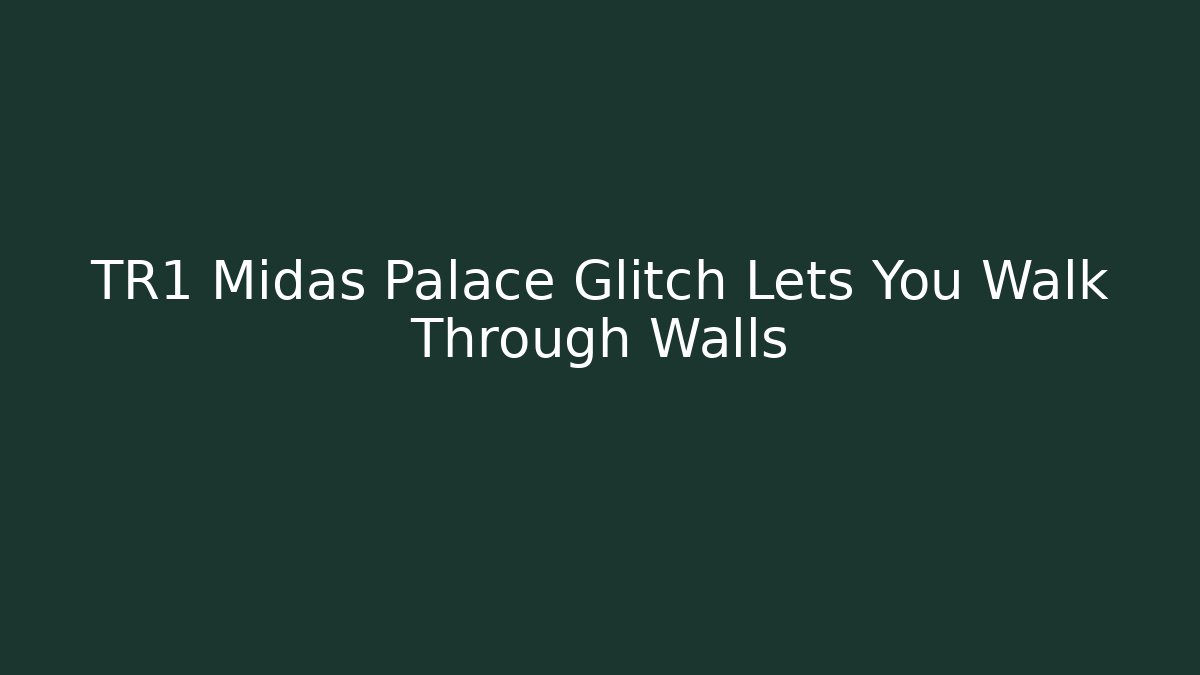 TR1 Midas Palace Glitch Lets You Walk Through Walls